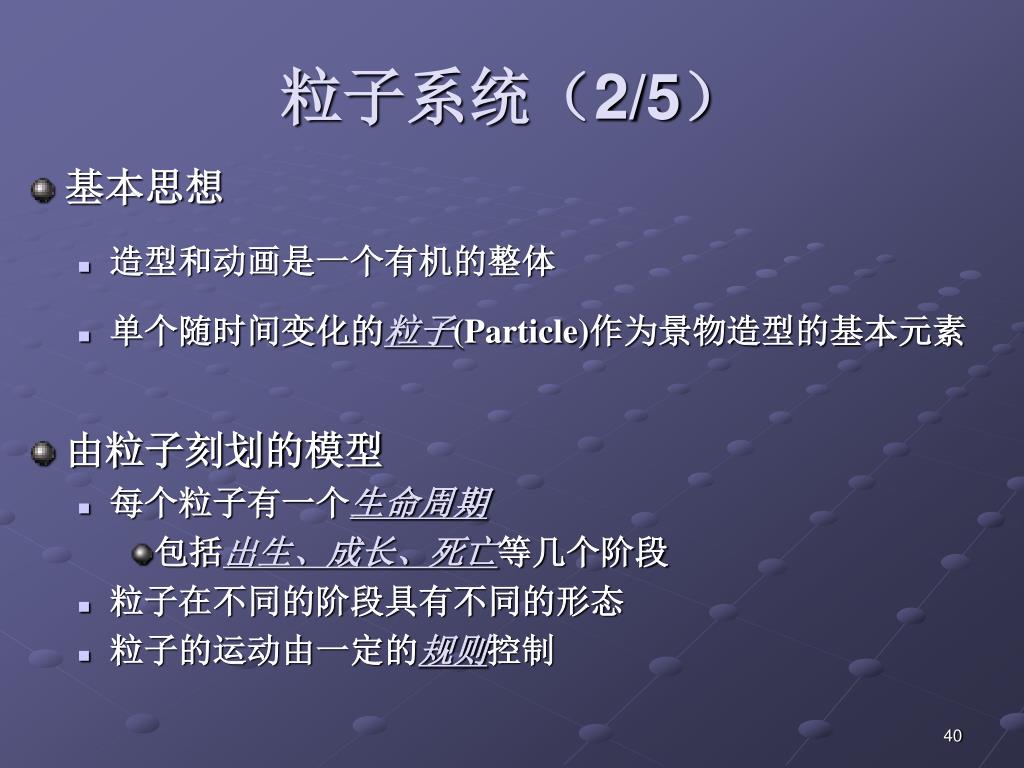 粒子系统（2/5）

基本思想

造型和动画是一个有机的整体

单个随时间变化的粒子(Particle)作为景物造型的基本元素

由粒子刻划的模型

每个粒子有一个生命周期

包括出生、成长、死亡等几个阶段

粒子在不同的阶段具有不同的形态

粒子的运动由一定的规则控制

40